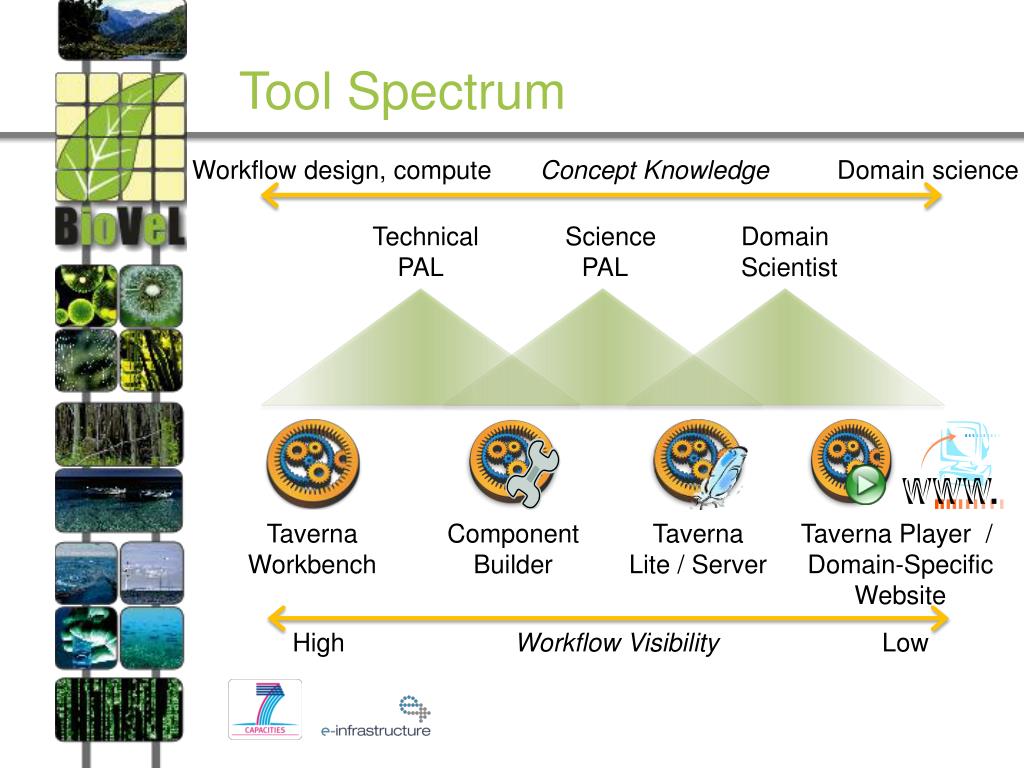 BioVeL

Tool Spectrum

Workflow design, compute Concept Knowledge Domain science

Technical PAL

Science PAL

Domain Scientist

www.

Taverna Workbench

Component Builder

Taverna Lite / Server

Taverna Player / Domain-Specific Website

High Workflow Visibility Low

7 CAPACITIES

e-infrastructure